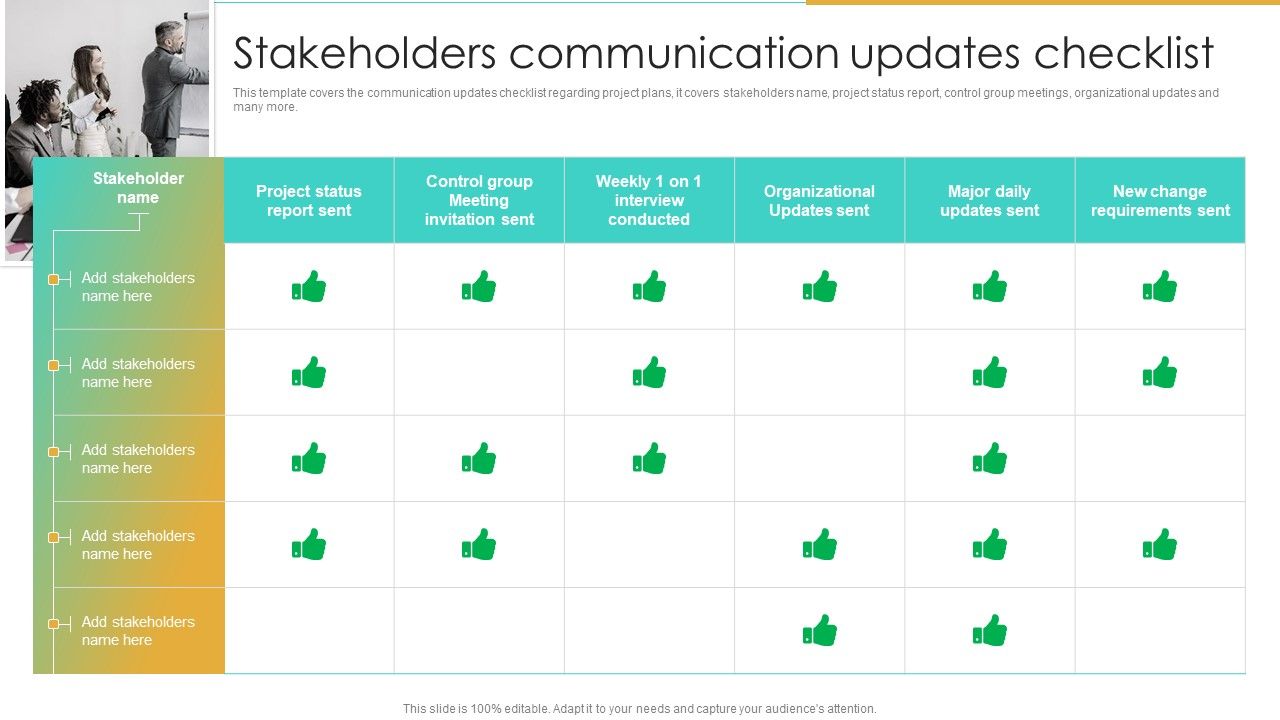 Stakeholders communication updates checklist

This template covers the communication updates checklist regarding project plans, it covers stakeholders name, project status report, control group meetings, organizational updates and many more.

| Stakeholder name | Project status report sent | Control group Meeting invitation sent | Weekly 1 on 1 interview conducted | Organizational Updates sent | Major daily updates sent | New change requirements sent |
|---|---|---|---|---|---|---|
| Add stakeholders name here | | | | | | |
| Add stakeholders name here | | | | | | |
| Add stakeholders name here | | | | | | |
| Add stakeholders name here | | | | | | |
| Add stakeholders name here | | | | | | |

This slide is 100% editable. Adapt it to your needs and capture your audience's attention.